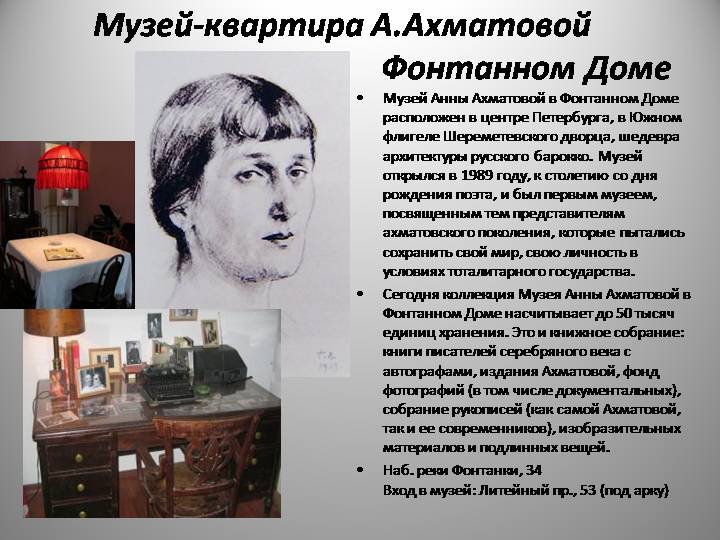 Музей-квартира А.Ахматовой

Фонтанном Доме

• Музей Анны Ахматовой в Фонтанном Доме расположен в центре Петербурга, в Южном флигеле Шереметевского дворца, шедевра архитектуры русского барокко. Музей открылся в 1989 году, к столетию со дня рождения поэта, и был первым музеем, посвященным тем представителям ахматовского поколения, которые пытались сохранить свой мир, свою личность в условиях тоталитарного государства.

• Сегодня коллекция Музея Анны Ахматовой в Фонтанном Доме насчитывает до 50 тысяч единиц хранения. Это и книжное собрание: книги писателей серебряного века с автографами, издания Ахматовой, фонд фотографий (в том числе документальных), собрание рукописей (как самой Ахматовой, так и ее современников), изобразительных материалов и подлинных вещей.

• Наб. реки Фонтанки, 34
Вход в музей: Литейный пр., 53 (под арку)